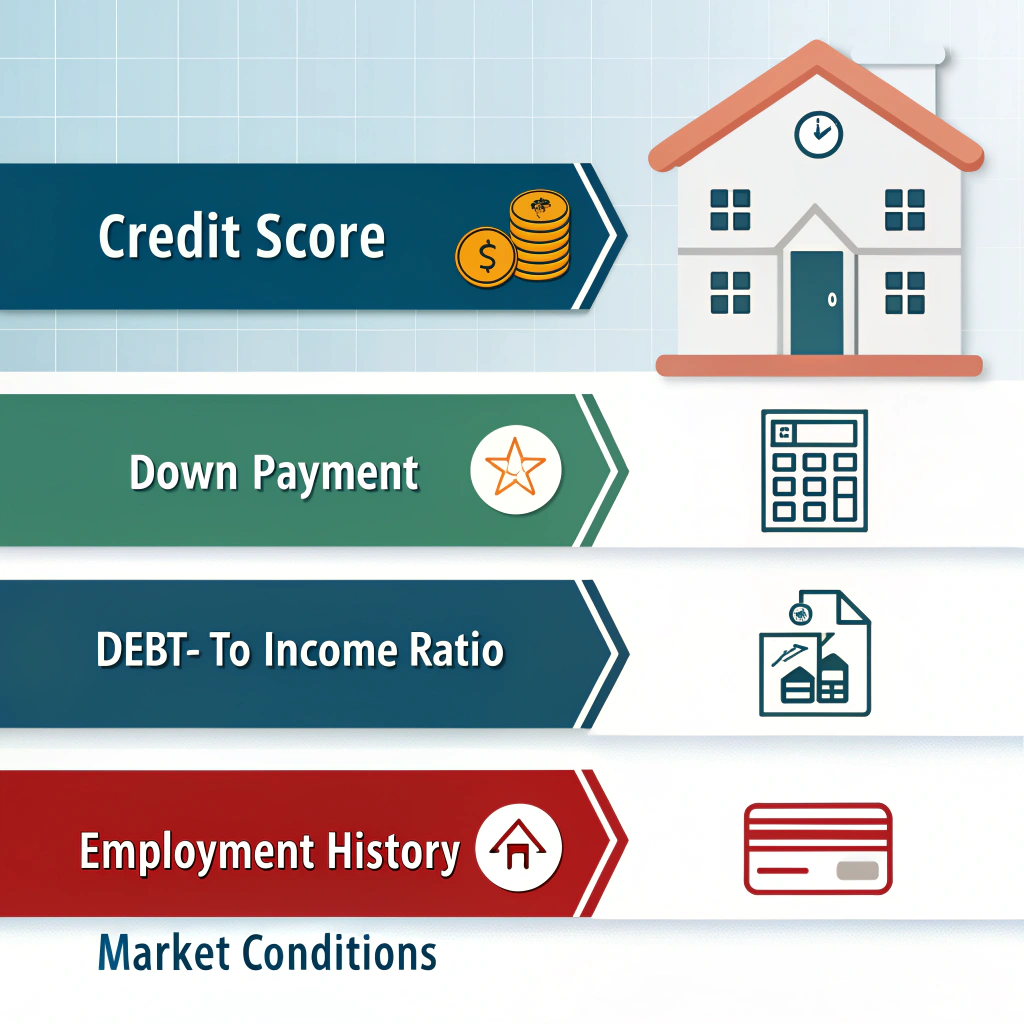 Credit Score

$

Down Payment

DEBT- To Income Ratio

Employment History

Market Conditions